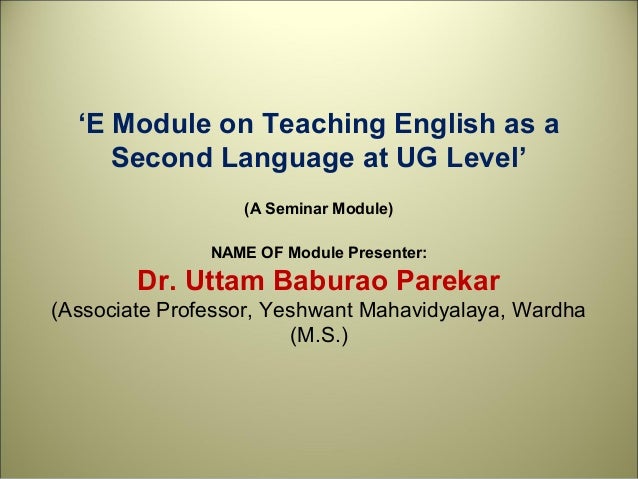 ‘E Module on Teaching English as a Second Language at UG Level’

(A Seminar Module)

NAME OF Module Presenter:

Dr. Uttam Baburao Parekar

(Associate Professor, Yeshwant Mahavidyalaya, Wardha (M.S.)